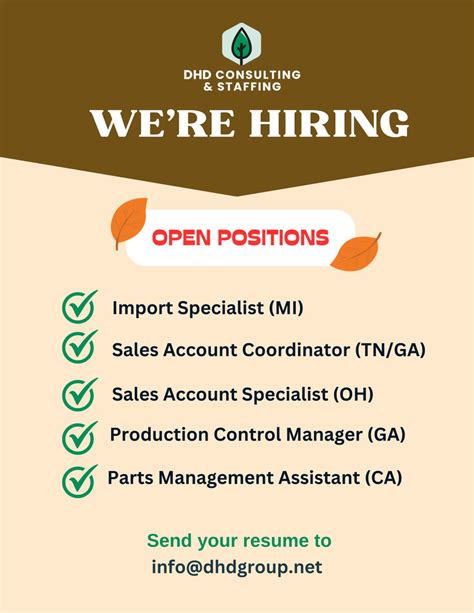 DHD CONSULTING & STAFFING

WE'RE HIRING

OPEN POSITIONS

Import Specialist (MI)

Sales Account Coordinator (TN/GA)

Sales Account Specialist (OH)

Production Control Manager (GA)

Parts Management Assistant (CA)

Send your resume to
info@dhdgroup.net